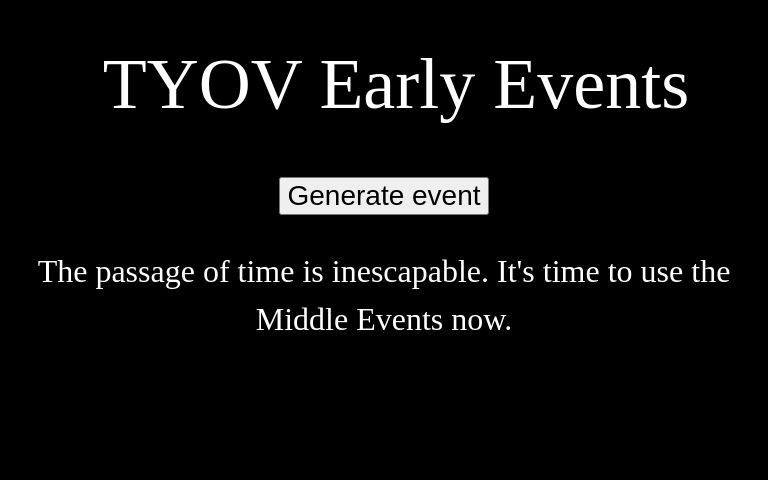 TYOV Early Events

Generate event

The passage of time is inescapable. It's time to use the Middle Events now.